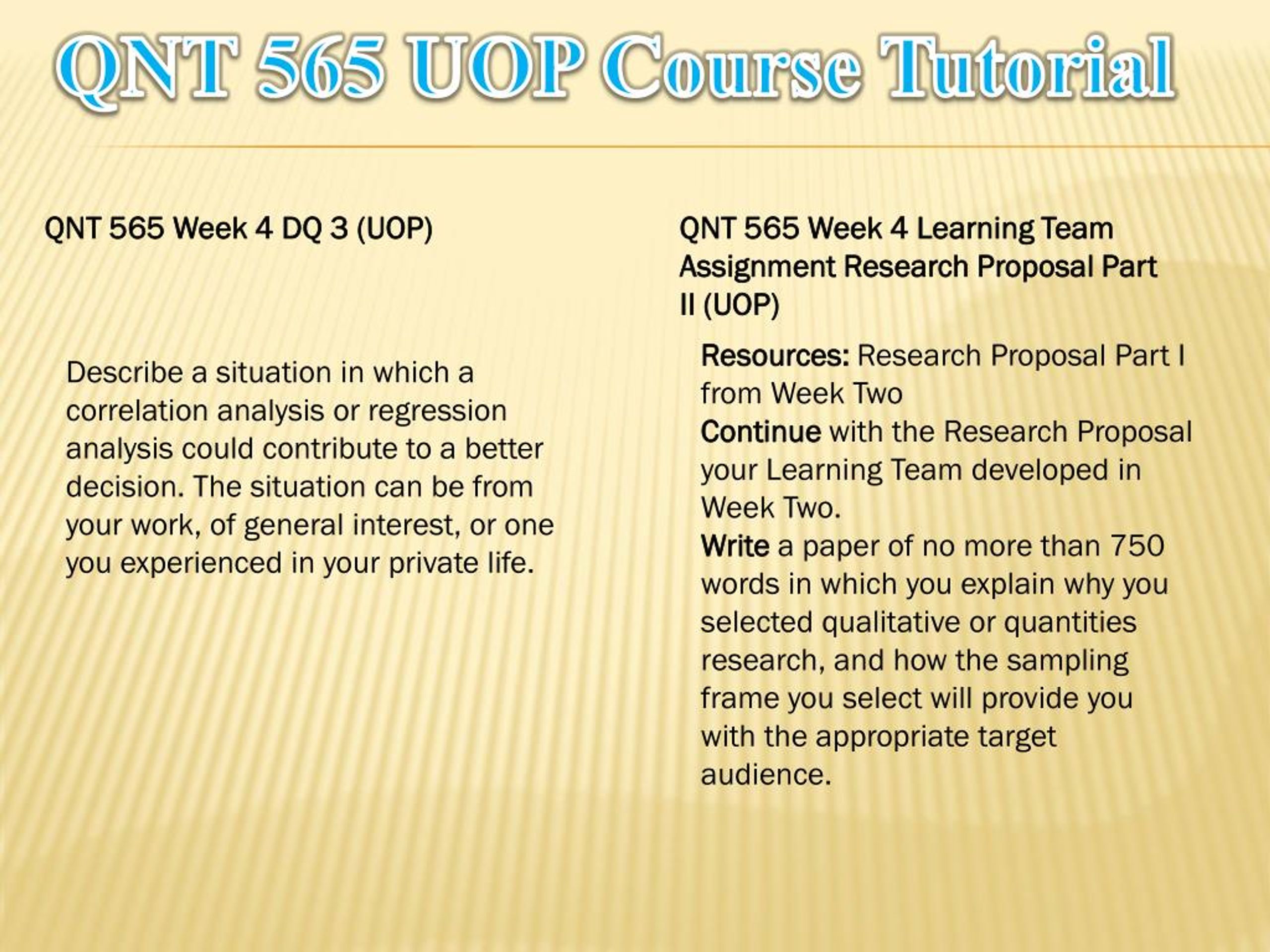 QNT 565 UOP Course Tutorial

QNT 565 Week 4 DQ 3 (UOP)

Describe a situation in which a correlation analysis or regression analysis could contribute to a better decision. The situation can be from your work, of general interest, or one you experienced in your private life.

QNT 565 Week 4 Learning Team Assignment Research Proposal Part II (UOP)

Resources: Research Proposal Part I from Week Two

Continue with the Research Proposal your Learning Team developed in Week Two.

Write a paper of no more than 750 words in which you explain why you selected qualitative or quantities research, and how the sampling frame you select will provide you with the appropriate target audience.